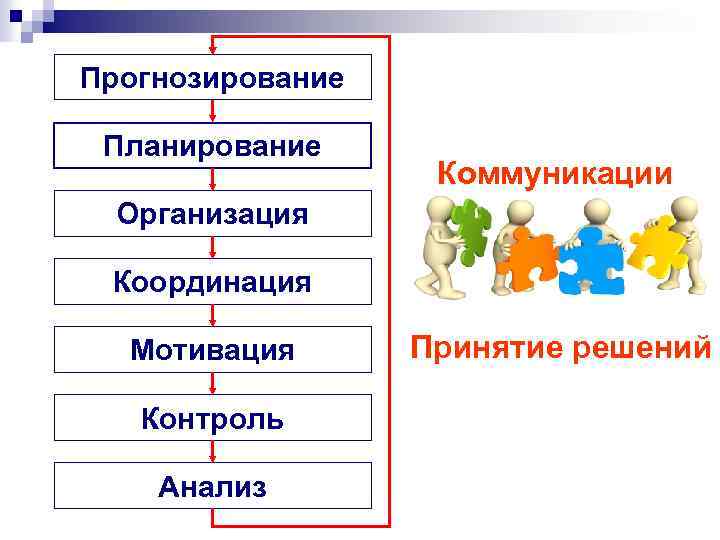 Прогнозирование
Планирование
Организация
Координация
Мотивация
Контроль
Анализ

Коммуникации

Принятие решений